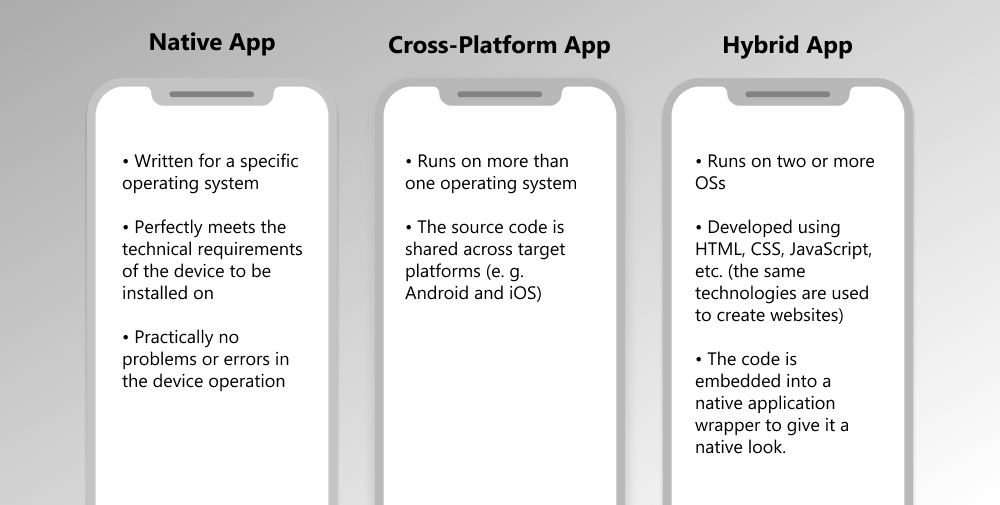 Native App

• Written for a specific operating system

• Perfectly meets the technical requirements of the device to be installed on

• Practically no problems or errors in the device operation

Cross-Platform App

• Runs on more than one operating system

• The source code is shared across target platforms (e. g. Android and iOS)

Hybrid App

• Runs on two or more OSs

• Developed using HTML, CSS, JavaScript, etc. (the same technologies are used to create websites)

• The code is embedded into a native application wrapper to give it a native look.